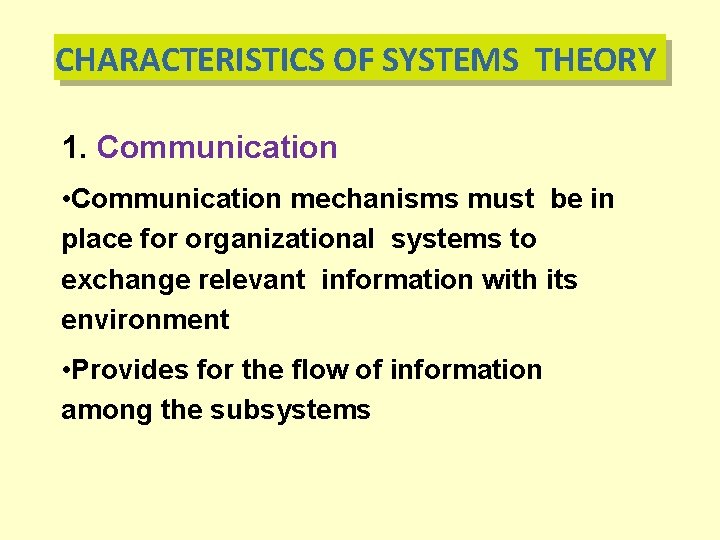 CHARACTERISTICS OF SYSTEMS THEORY

1. Communication

•Communication mechanisms must be in place for organizational systems to exchange relevant information with its environment

•Provides for the flow of information among the subsystems